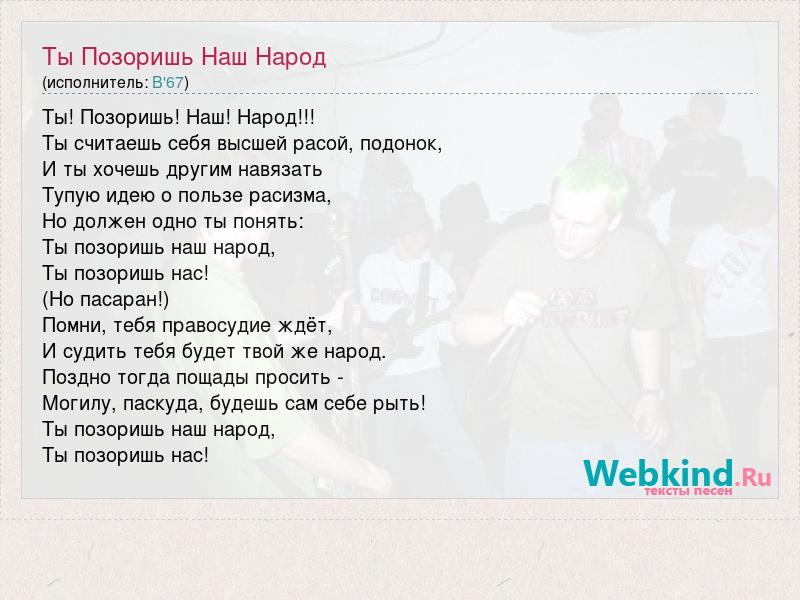 Ты Позоришь Наш Народ
(исполнитель: B'67)

Ты! Позоришь! Наш! Народ!!!
Ты считаешь себя высшей расой, подонок,
И ты хочешь другим навязать
Тупую идею о пользе расизма,
Но должен одно ты понять:
Ты позоришь наш народ,
Ты позоришь нас!
(Но пасаран!)
Помни, тебя правосудие ждёт,
И судить тебя будет твой же народ.
Поздно тогда пощады просить -
Могилу, паскуда, будешь сам себе рыть!
Ты позоришь наш народ,
Ты позоришь нас!

Webkind.Ru
тексты песен